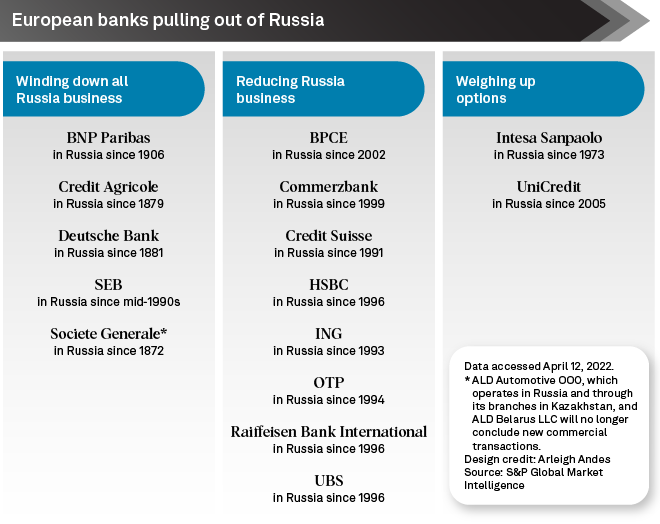 European banks pulling out of Russia

Winding down all Russia business

BNP Paribas
in Russia since 1906

Credit Agricole
in Russia since 1879

Deutsche Bank
in Russia since 1881

SEB
in Russia since mid-1990s

Societe Generale*
in Russia since 1872

Reducing Russia business

BPCE
in Russia since 2002

Commerzbank
in Russia since 1999

Credit Suisse
in Russia since 1991

HSBC
in Russia since 1996

ING
in Russia since 1993

OTP
in Russia since 1994

Raiffeisen Bank International
in Russia since 1996

UBS
in Russia since 1996

Weighing up options

Intesa Sanpaolo
in Russia since 1973

UniCredit
in Russia since 2005

Data accessed April 12, 2022.
* ALD Automotive OOO, which operates in Russia and through its branches in Kazakhstan, and ALD Belarus LLC will no longer conclude new commercial transactions.
Design credit: Arleigh Andes
Source: S&P Global Market Intelligence